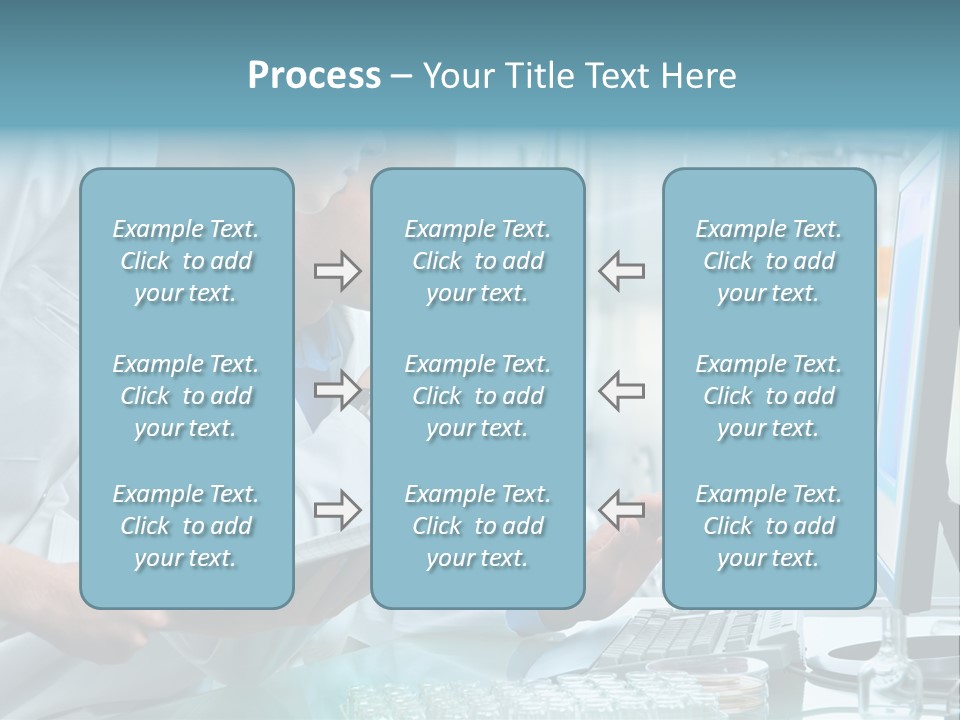 Process – Your Title Text Here

Example Text. Click to add your text.

Example Text. Click to add your text.

Example Text. Click to add your text.

Example Text. Click to add your text.

Example Text. Click to add your text.

Example Text. Click to add your text.

Example Text. Click to add your text.

Example Text. Click to add your text.

Example Text. Click to add your text.